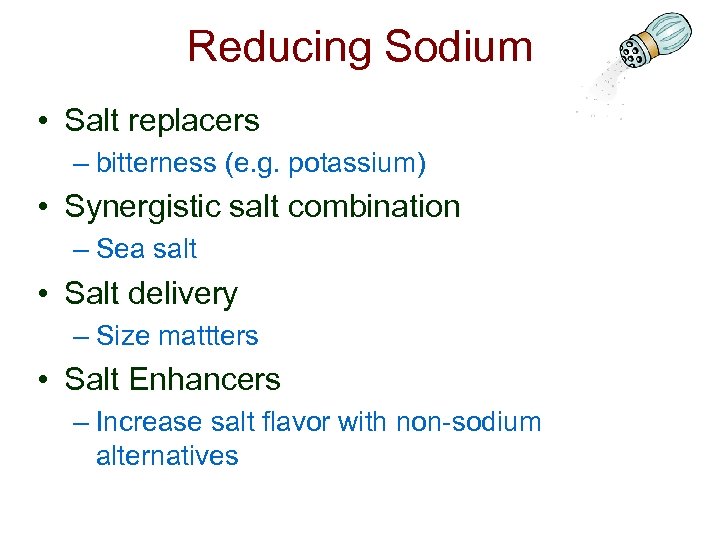 Reducing Sodium

• Salt replacers
– bitterness (e.g. potassium)
• Synergistic salt combination
– Sea salt
• Salt delivery
– Size mattters
• Salt Enhancers
– Increase salt flavor with non-sodium alternatives